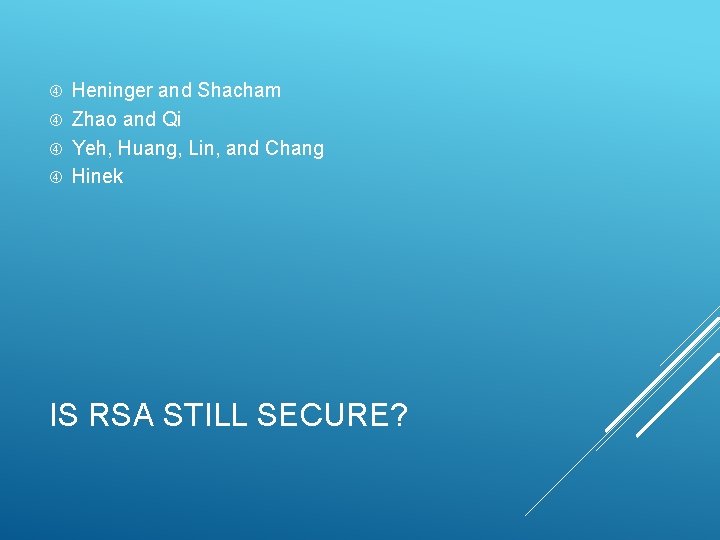 ④ Heninger and Shacham
④ Zhao and Qi
④ Yeh, Huang, Lin, and Chang
④ Hinek

IS RSA STILL SECURE?